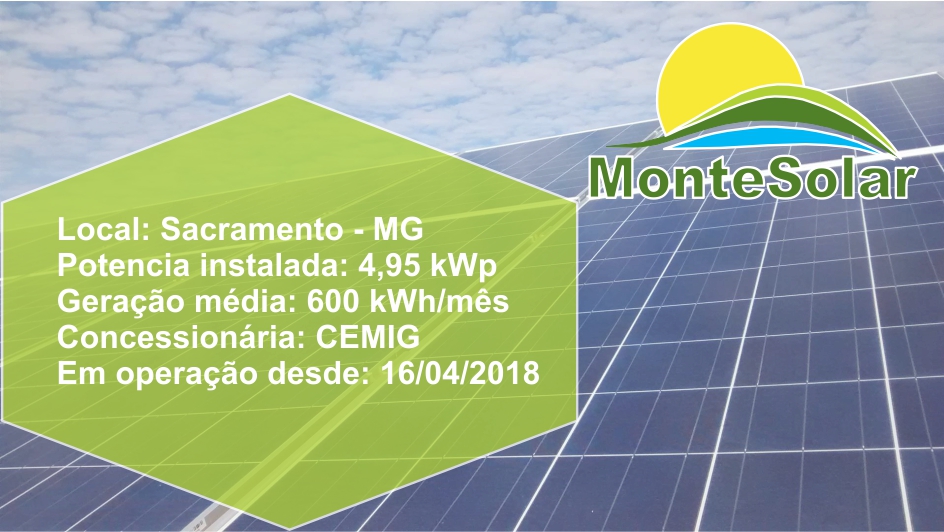 MonteSolar

Local: Sacramento - MG
Potencia instalada: 4,95 kWp
Geração média: 600 kWh/mês
Concessionária: CEMIG
Em operação desde: 16/04/2018